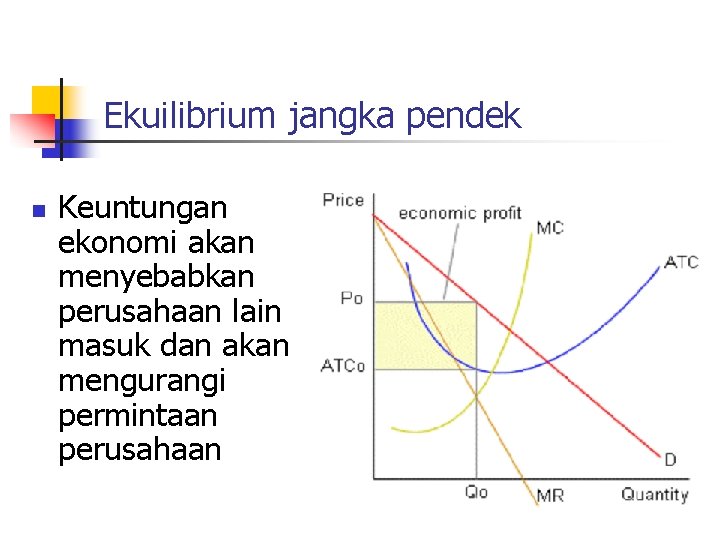 Ekuilibrium jangka pendek

Keuntungan ekonomi akan menyebabkan perusahaan lain masuk dan akan mengurangi permintaan perusahaan

Price
economic profit
MC
ATC
Po
ATCo
D
Qo
MR
Quantity